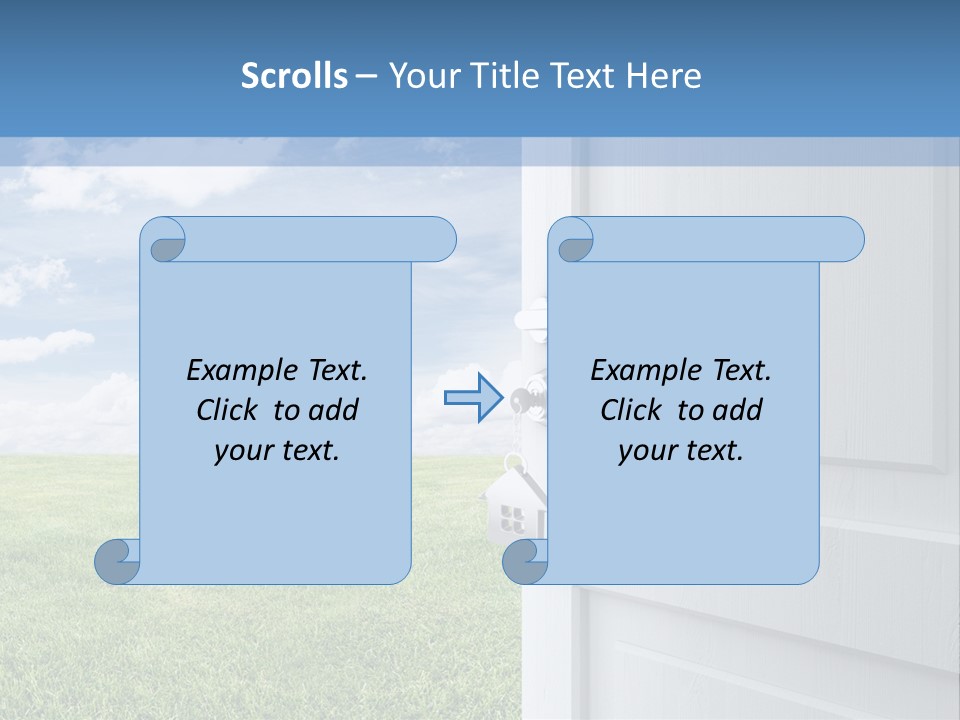 Scrolls – Your Title Text Here

Example Text. Click to add your text.

Example Text. Click to add your text.